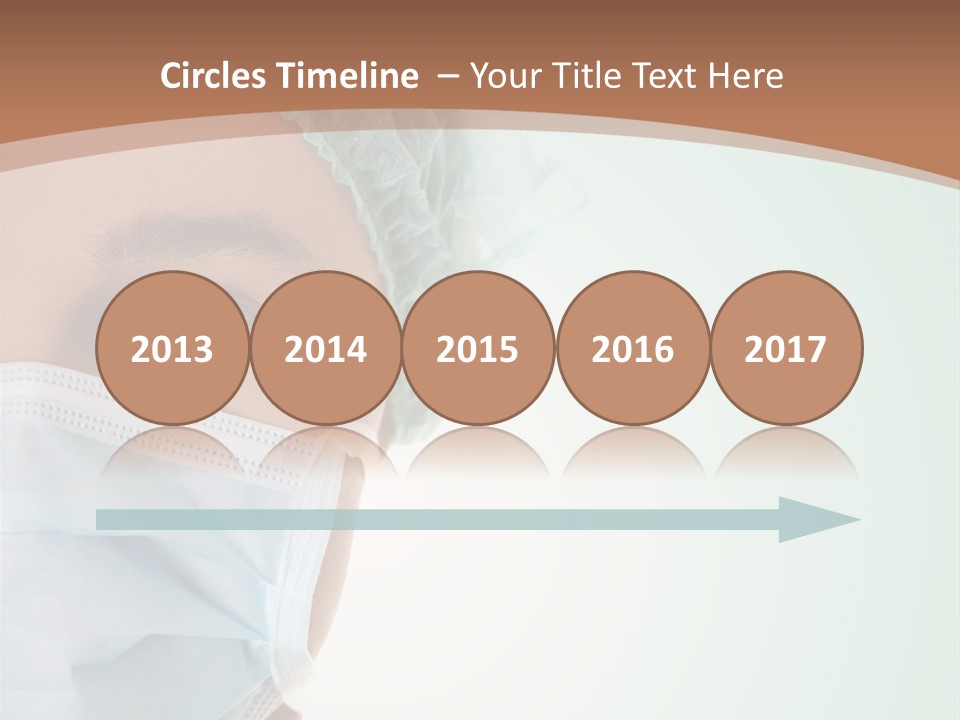 Circles Timeline – Your Title Text Here

2013 2014 2015 2016 2017